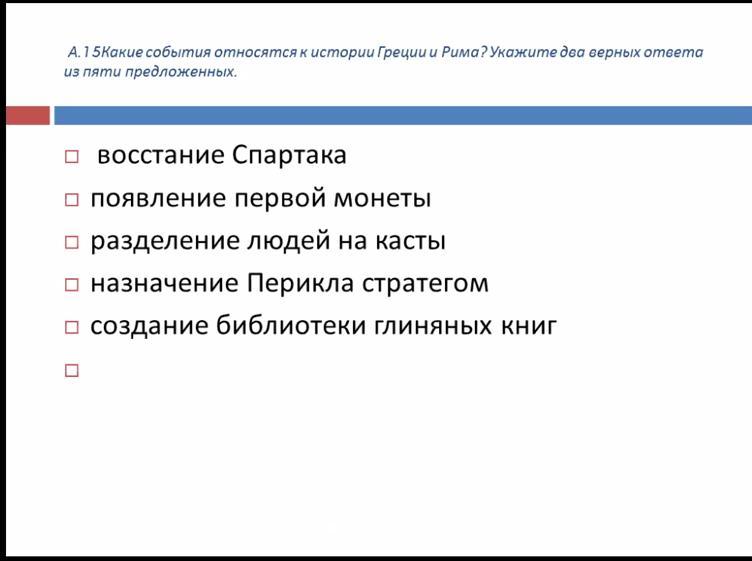 А.15Какие события относятся к истории Греции и Рима? Укажите два верных ответа из пяти предложенных.

□ восстание Спартака
□ появление первой монеты
□ разделение людей на касты
□ назначение Перикла стратегом
□ создание библиотеки глиняных книг
□